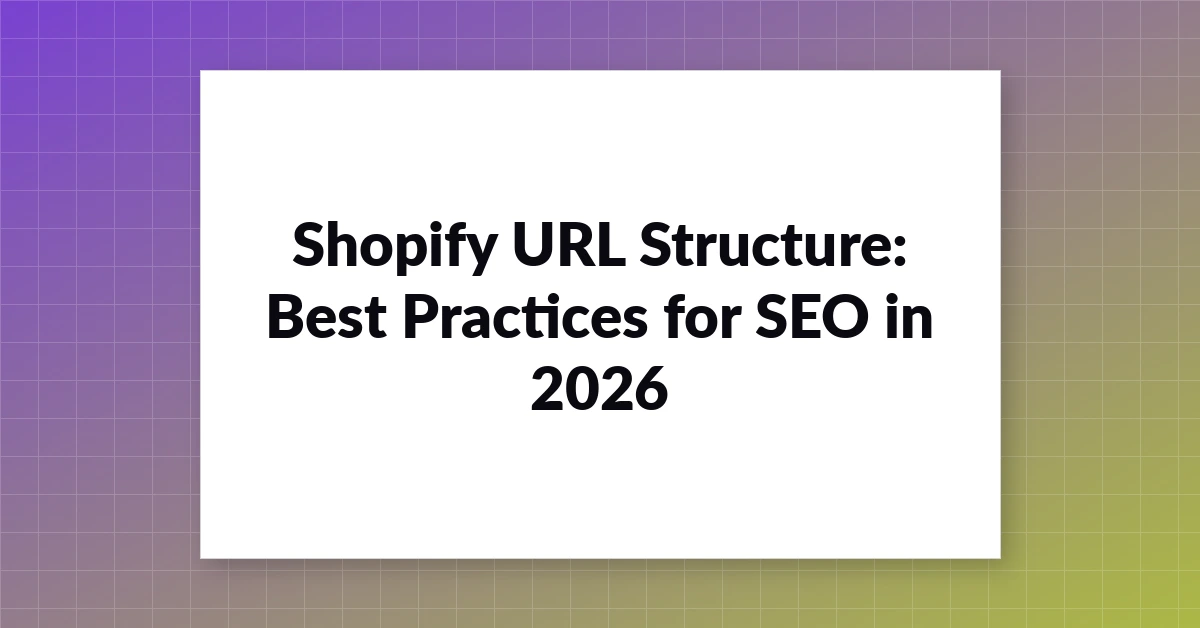 Shopify URL Structure: Best Practices for SEO in 2026